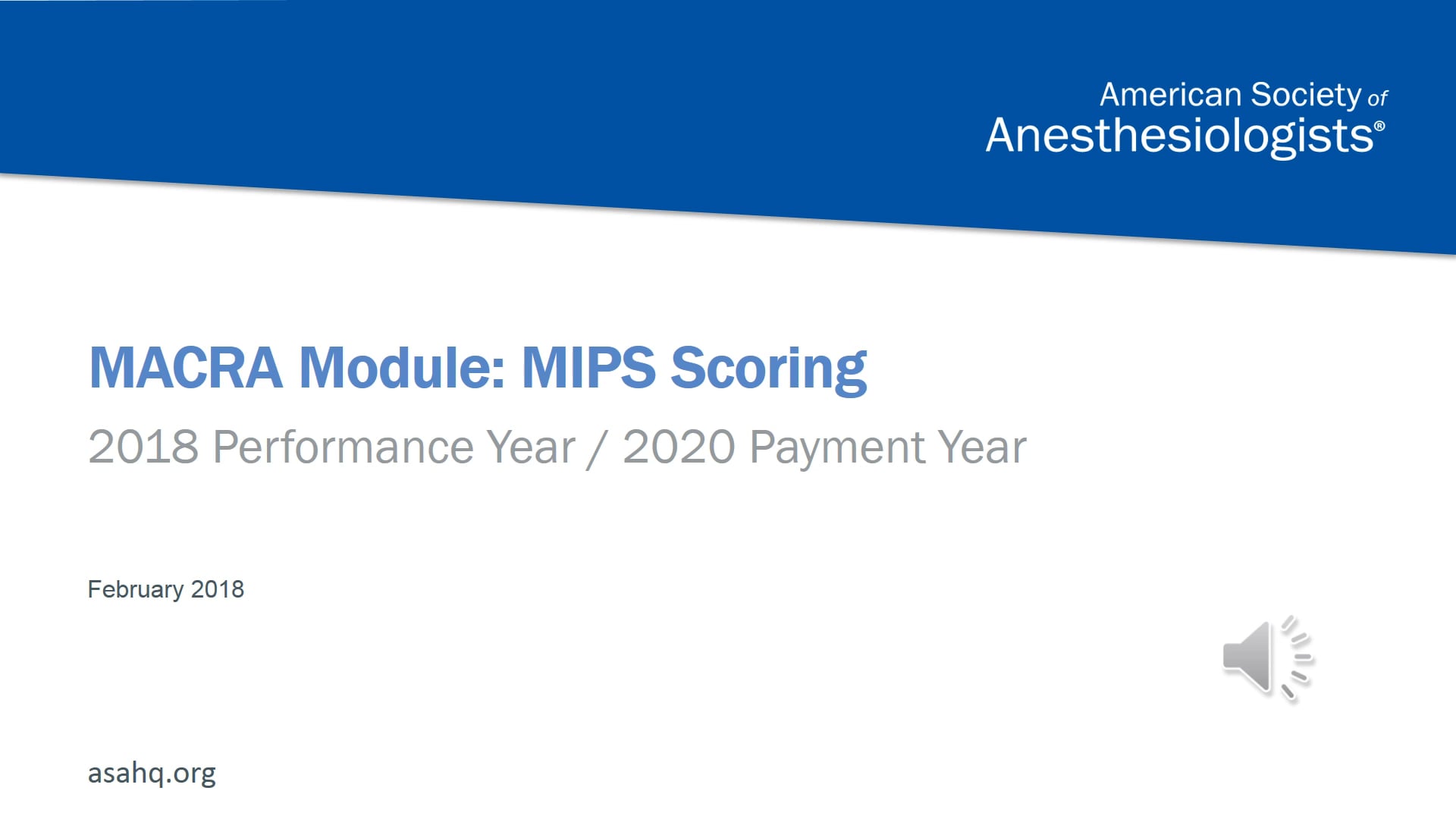 American Society of
Anesthesiologists®

MACRA Module: MIPS Scoring

2018 Performance Year / 2020 Payment Year

February 2018

asahq.org